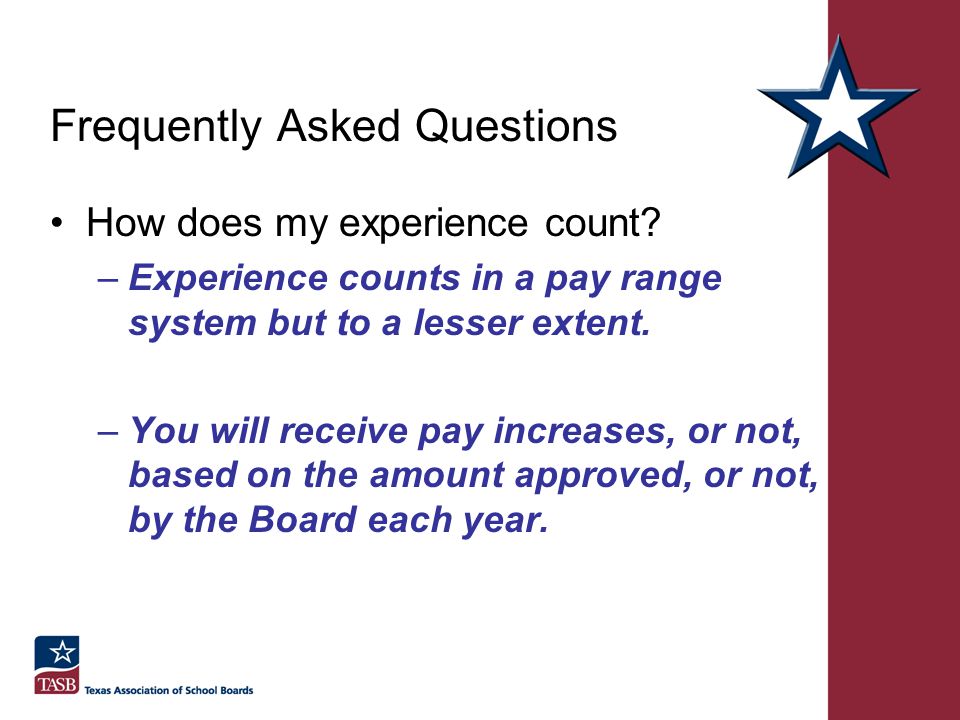 Frequently Asked Questions

• How does my experience count?

– Experience counts in a pay range system but to a lesser extent.

– You will receive pay increases, or not, based on the amount approved, or not, by the Board each year.

TASB Texas Association of School Boards